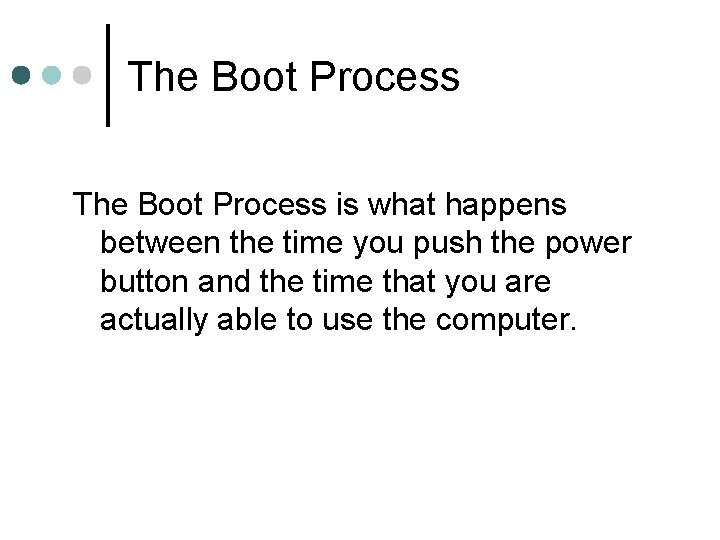 The Boot Process

The Boot Process is what happens between the time you push the power button and the time that you are actually able to use the computer.